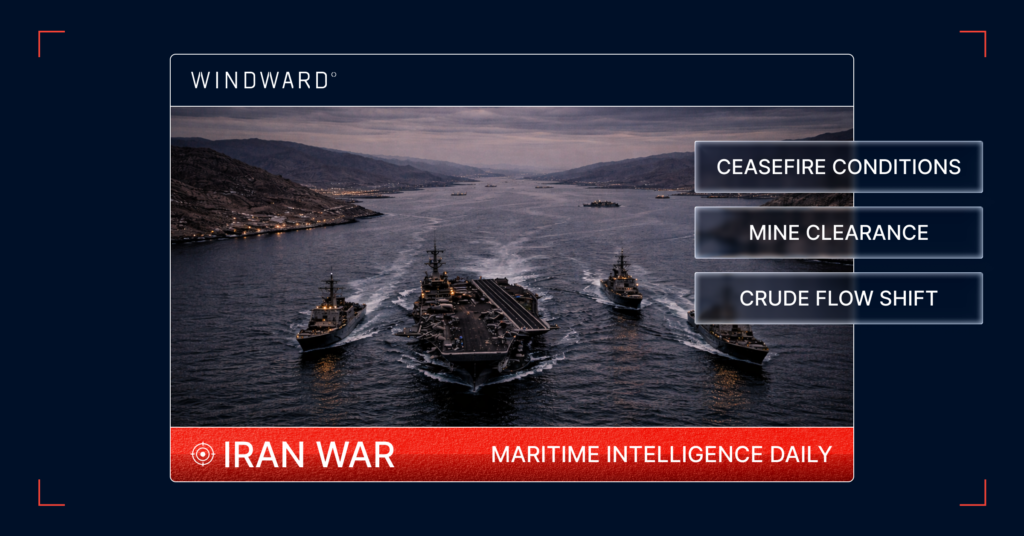 WINDWARD°

CEASEFIRE CONDITIONS

MINE CLEARANCE

CRUDE FLOW SHIFT

IRAN WAR

MARITIME INTELLIGENCE DAILY